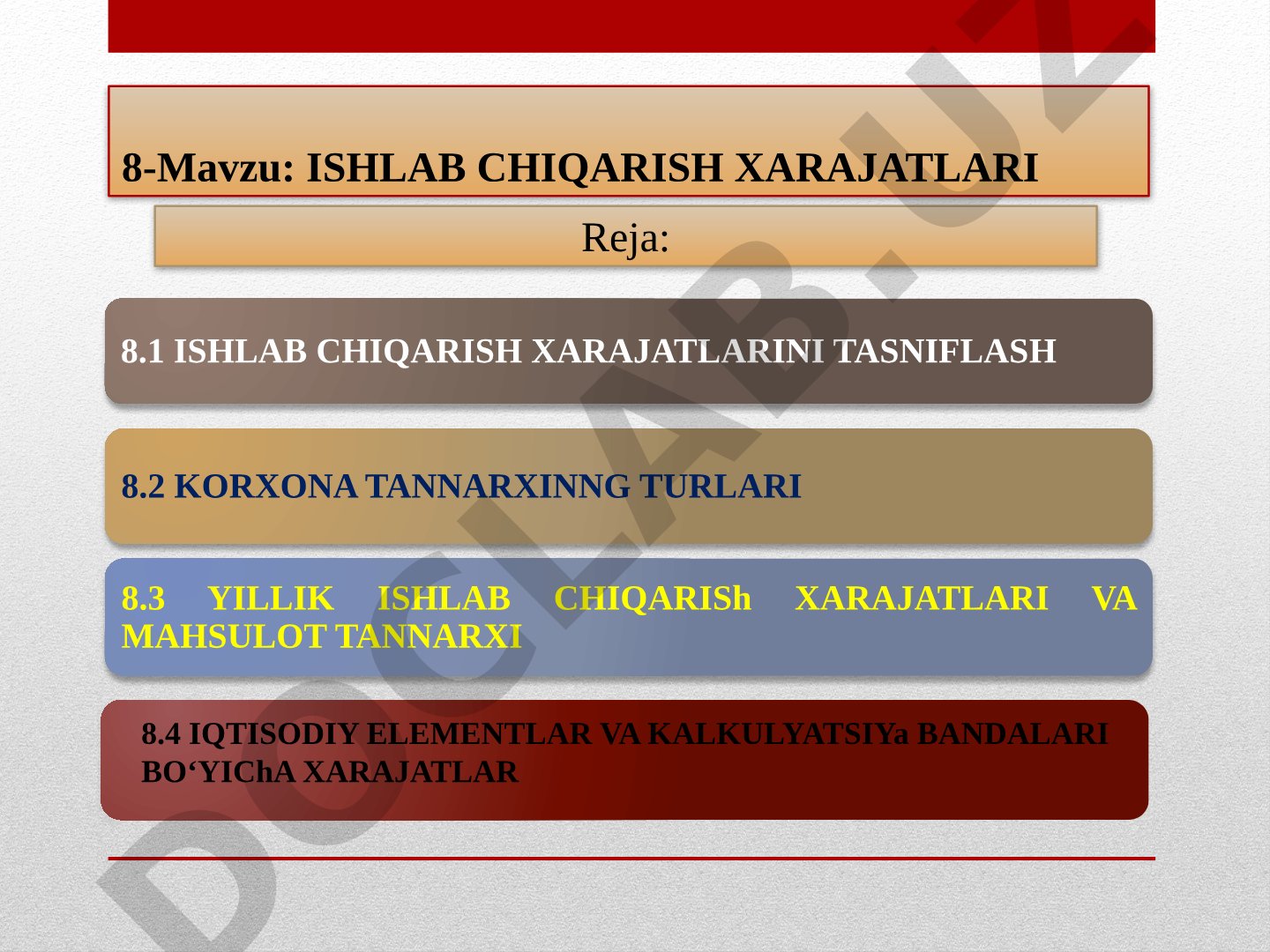 8-Mavzu: ISHLAB CHIQARISH XARAJATLARI

Reja:

8.1 ISHLAB CHIQARISH XARAJATLARINI TASNIFLASH

8.2 KORXONA TANNARXINNG TURLARI

8.3 YILLIK ISHLAB CHIQARISh XARAJATLARI VA MAHSULOT TANNARXI

8.4 IQTISODIY ELEMENTLAR VA KALKULYATSIYa BANDALARI BO‘YIChA XARAJATLAR

DOCLAB.UZ